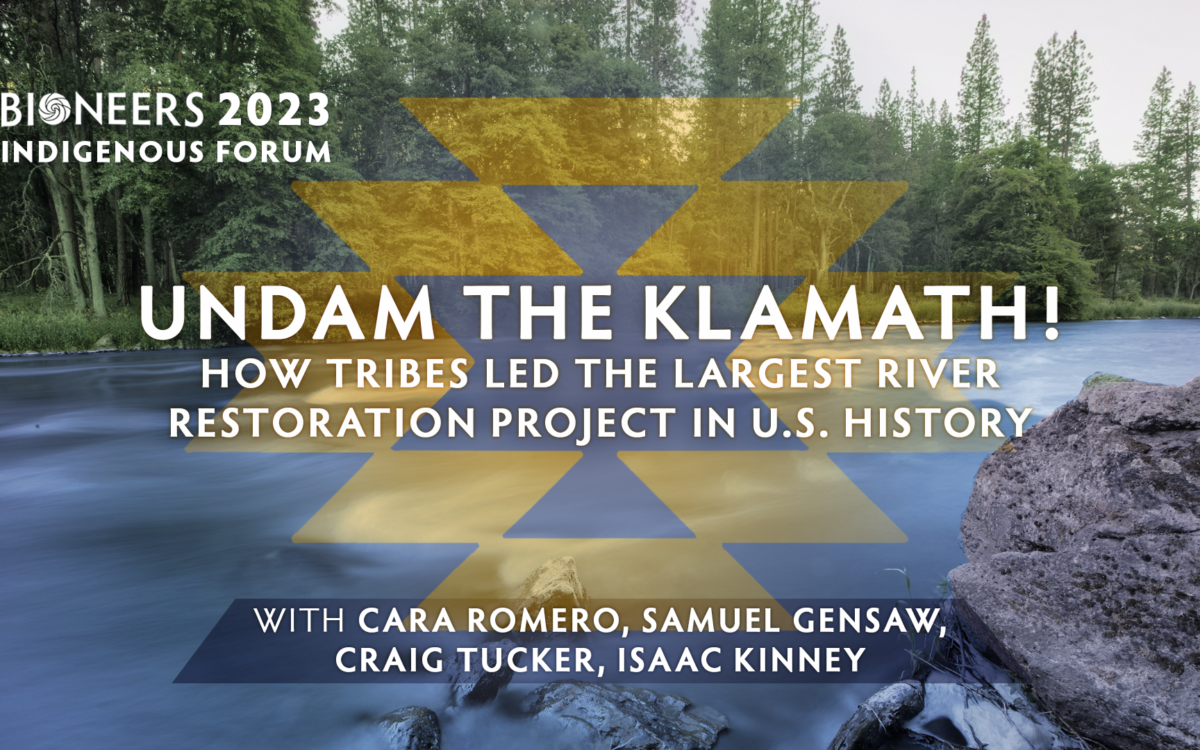 BIONEERS 2023
INDIGENOUS FORUM

UNDAM THE KLAMATH!
HOW TRIBES LED THE LARGEST RIVER RESTORATION PROJECT IN U.S. HISTORY

WITH CARA ROMERO, SAMUEL GENSAW, CRAIG TUCKER, ISAAC KINNEY